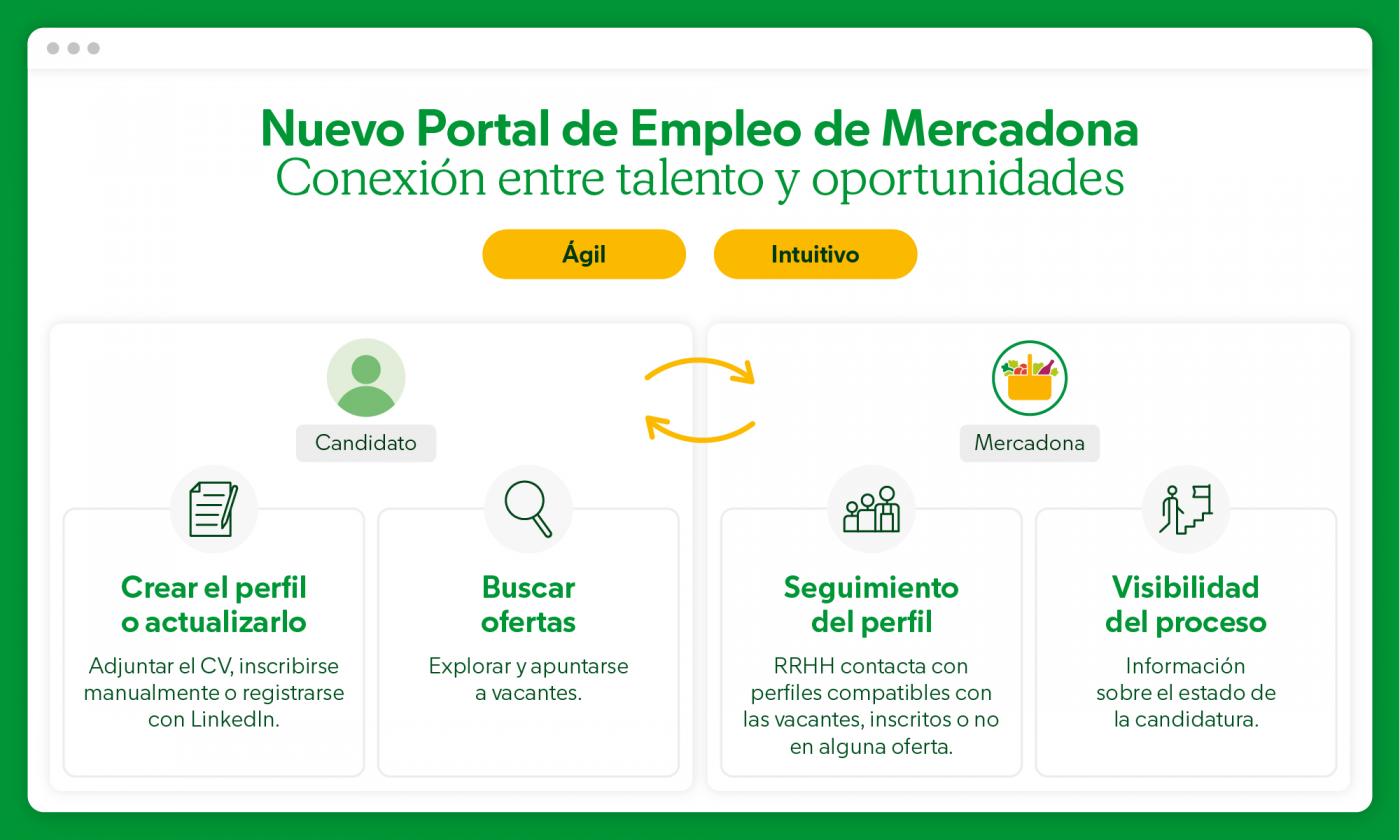 Nuevo Portal de Empleo de Mercadona
Conexión entre talento y oportunidades

Ágil

Intuitivo

Candidato

Crear el perfil o actualizarlo

Adjuntar el CV, inscribirse manualmente o registrarse con LinkedIn.

Buscar ofertas

Explorar y apuntarse a vacantes.

Mercadona

Seguimiento del perfil

RRHH contacta con perfiles compatibles con las vacantes, inscritos o no en alguna oferta.

Visibilidad del proceso

Información sobre el estado de la candidatura.